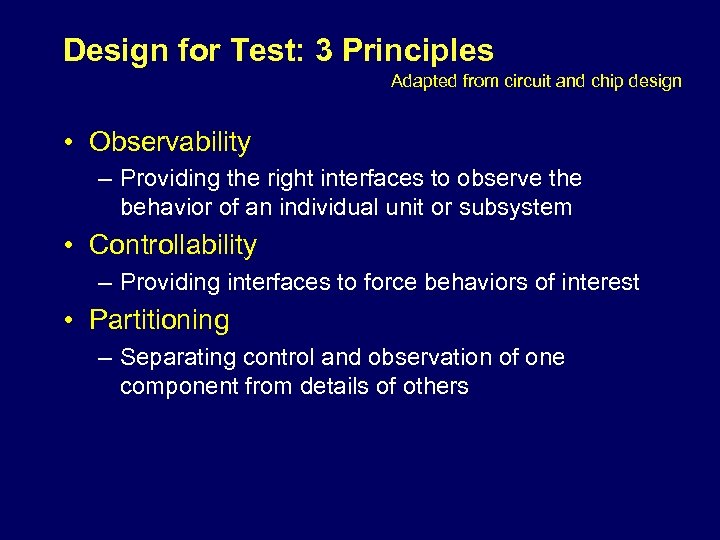 Design for Test: 3 Principles

Adapted from circuit and chip design

• Observability
– Providing the right interfaces to observe the behavior of an individual unit or subsystem

• Controllability
– Providing interfaces to force behaviors of interest

• Partitioning
– Separating control and observation of one component from details of others